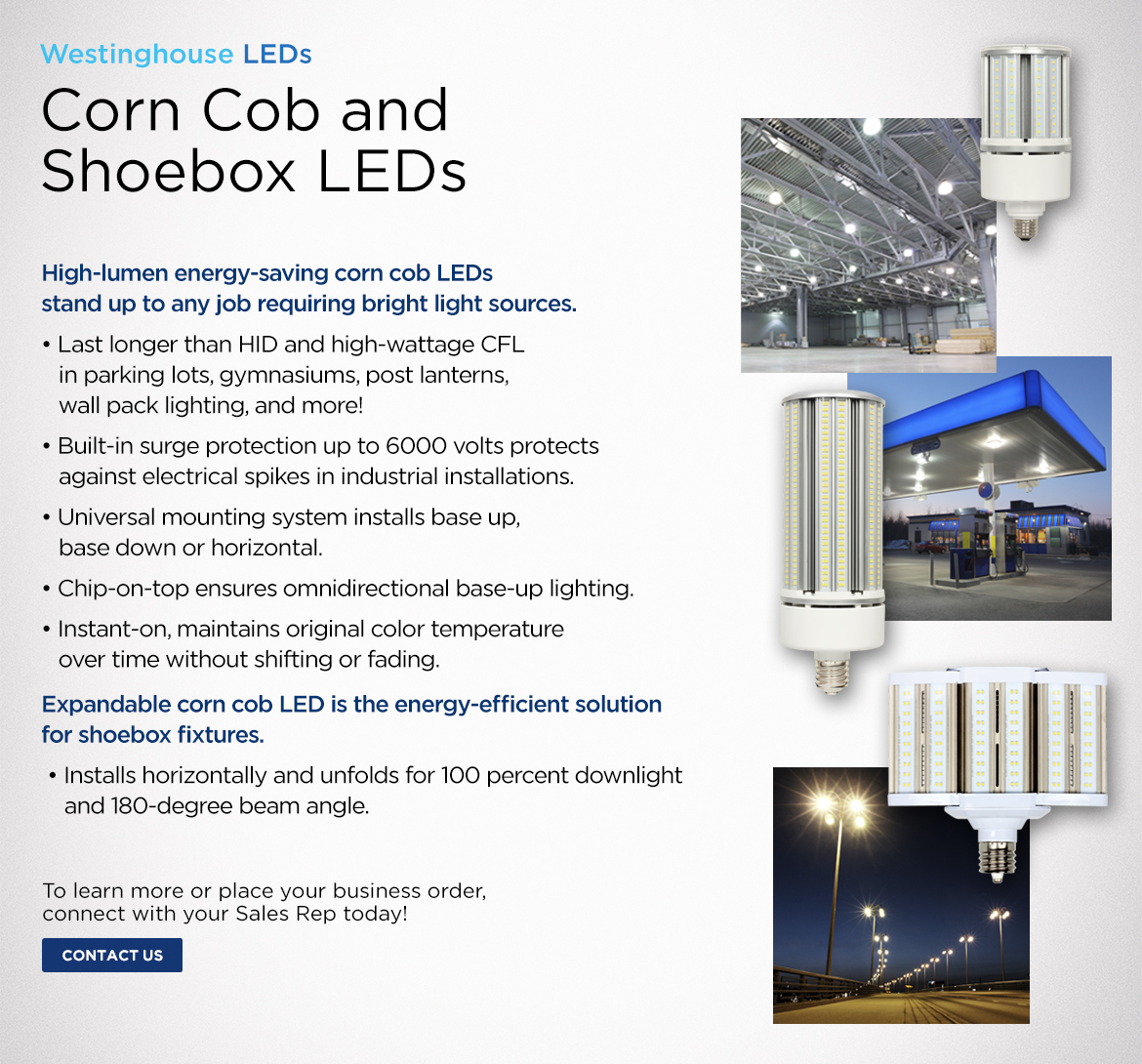 Westinghouse LEDs

Corn Cob and Shoebox LEDs

High-lumen energy-saving corn cob LEDs stand up to any job requiring bright light sources.

• Last longer than HID and high-wattage CFL in parking lots, gymnasiums, post lanterns, wall pack lighting, and more!

• Built-in surge protection up to 6000 volts protects against electrical spikes in industrial installations.

• Universal mounting system installs base up, base down or horizontal.

• Chip-on-top ensures omnidirectional base-up lighting.

• Instant-on, maintains original color temperature over time without shifting or fading.

Expandable corn cob LED is the energy-efficient solution for shoebox fixtures.

• Installs horizontally and unfolds for 100 percent downlight and 180-degree beam angle.

To learn more or place your business order, connect with your Sales Rep today!

CONTACT US